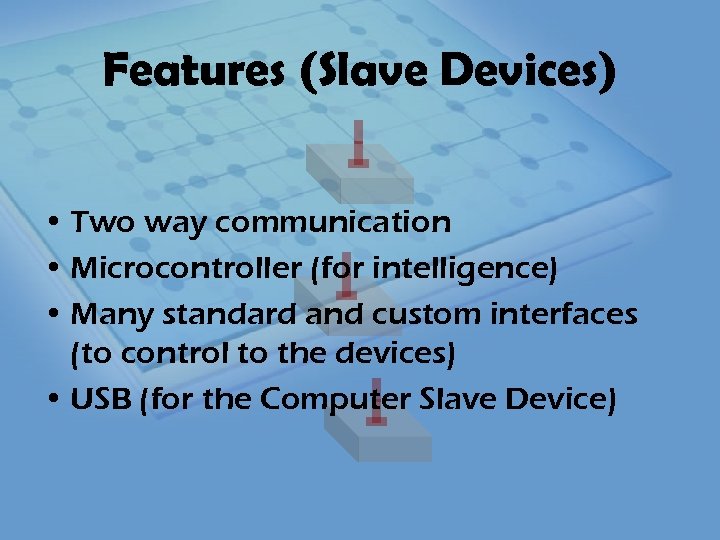 Features (Slave Devices)

• Two way communication
• Microcontroller (for intelligence)
• Many standard and custom interfaces (to control to the devices)
• USB (for the Computer Slave Device)